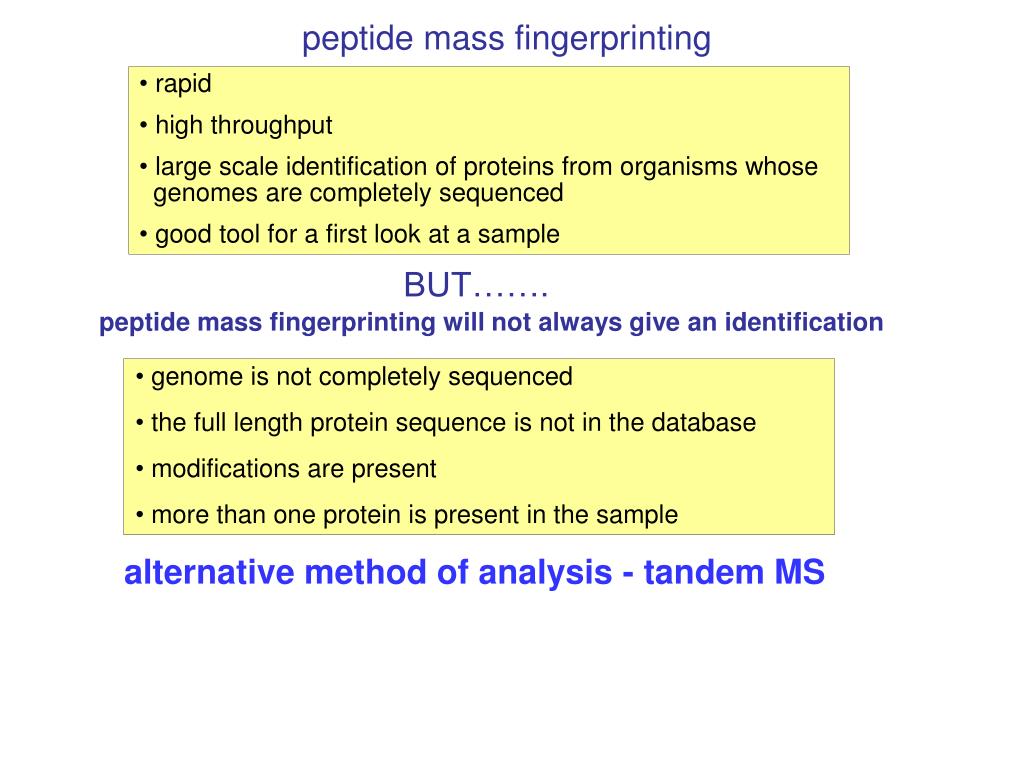 peptide mass fingerprinting

• rapid
• high throughput
• large scale identification of proteins from organisms whose genomes are completely sequenced
• good tool for a first look at a sample

BUT…….

peptide mass fingerprinting will not always give an identification

• genome is not completely sequenced
• the full length protein sequence is not in the database
• modifications are present
• more than one protein is present in the sample

alternative method of analysis - tandem MS